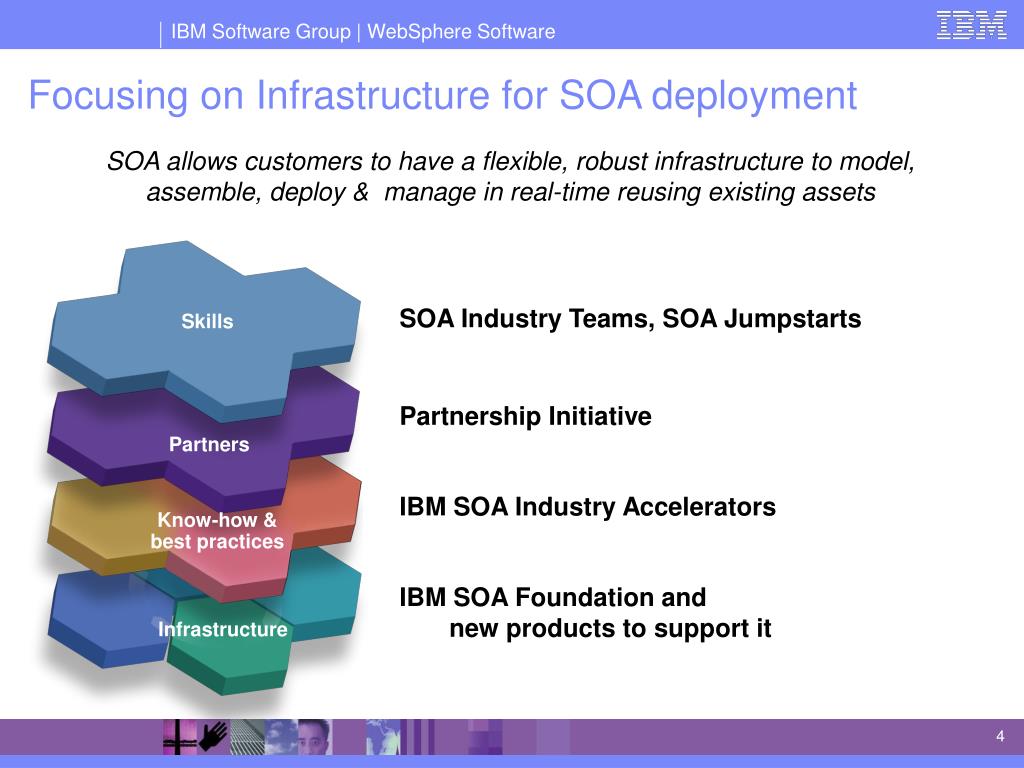 IBM Software Group | WebSphere Software

IBM

Focusing on Infrastructure for SOA deployment

SOA allows customers to have a flexible, robust infrastructure to model, assemble, deploy & manage in real-time reusing existing assets

Skills

Partners

Know-how & best practices

Infrastructure

SOA Industry Teams, SOA Jumpstarts

Partnership Initiative

IBM SOA Industry Accelerators

IBM SOA Foundation and new products to support it

4